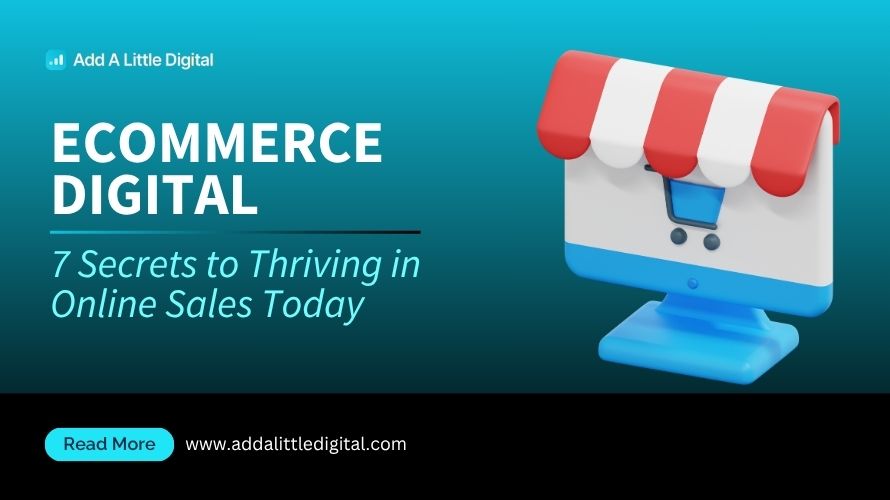 Add A Little Digital

ECOMMERCE DIGITAL

7 Secrets to Thriving in Online Sales Today

Read More

www.addalittledigital.com